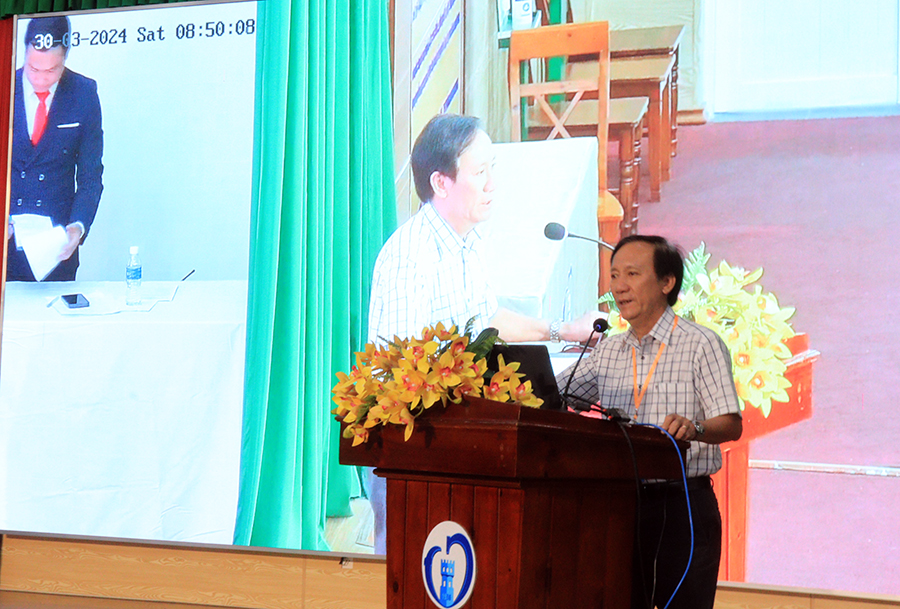 30-03-2024 Sat 08:50:08